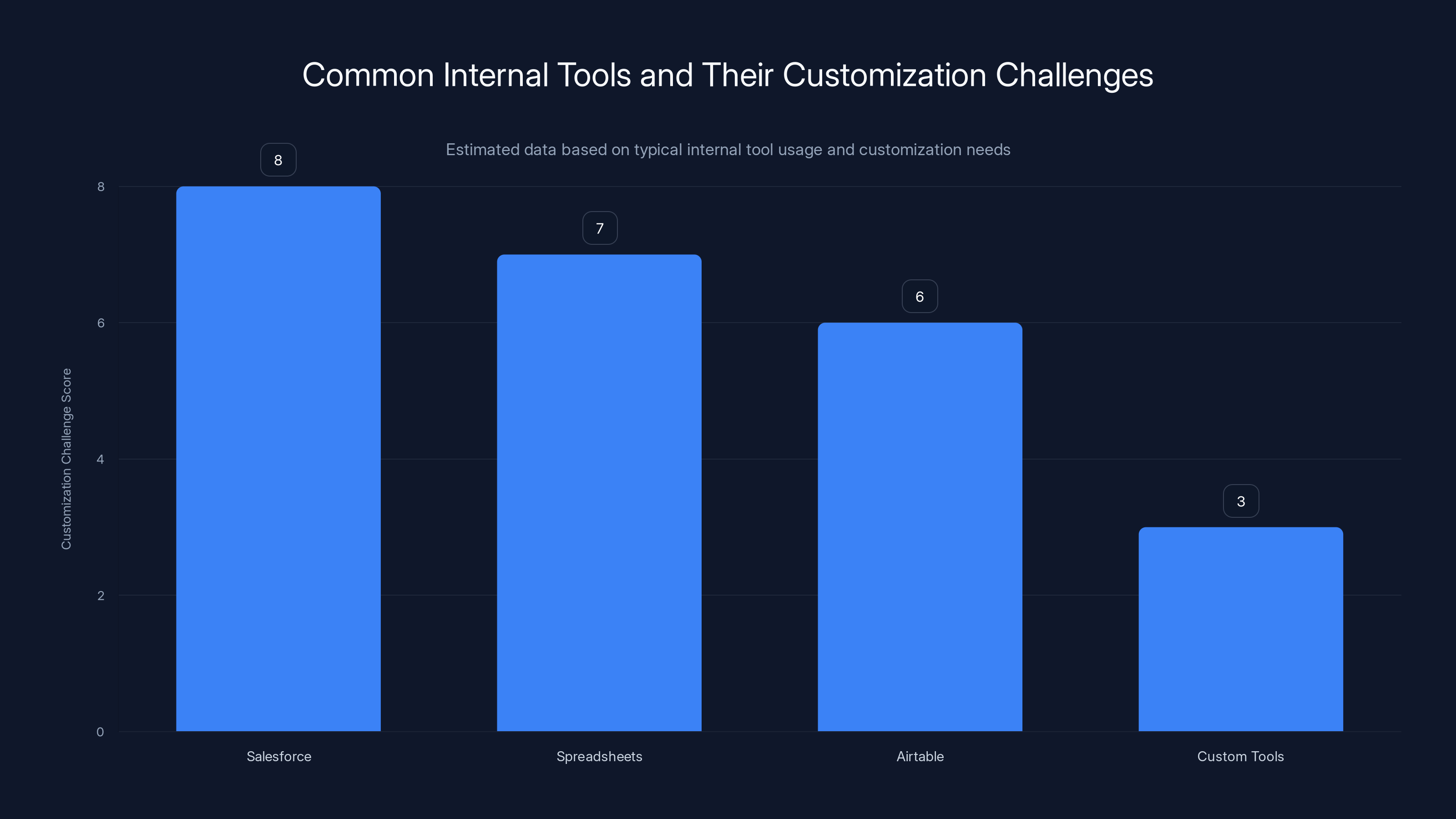 Common Internal Tools and Their Customization Challenges

Estimated data based on typical internal tool usage and customization needs

Customization Challenge Score

8
6
4
2
0

8
7
6
3

Salesforce
Spreadsheets
Airtable
Custom Tools